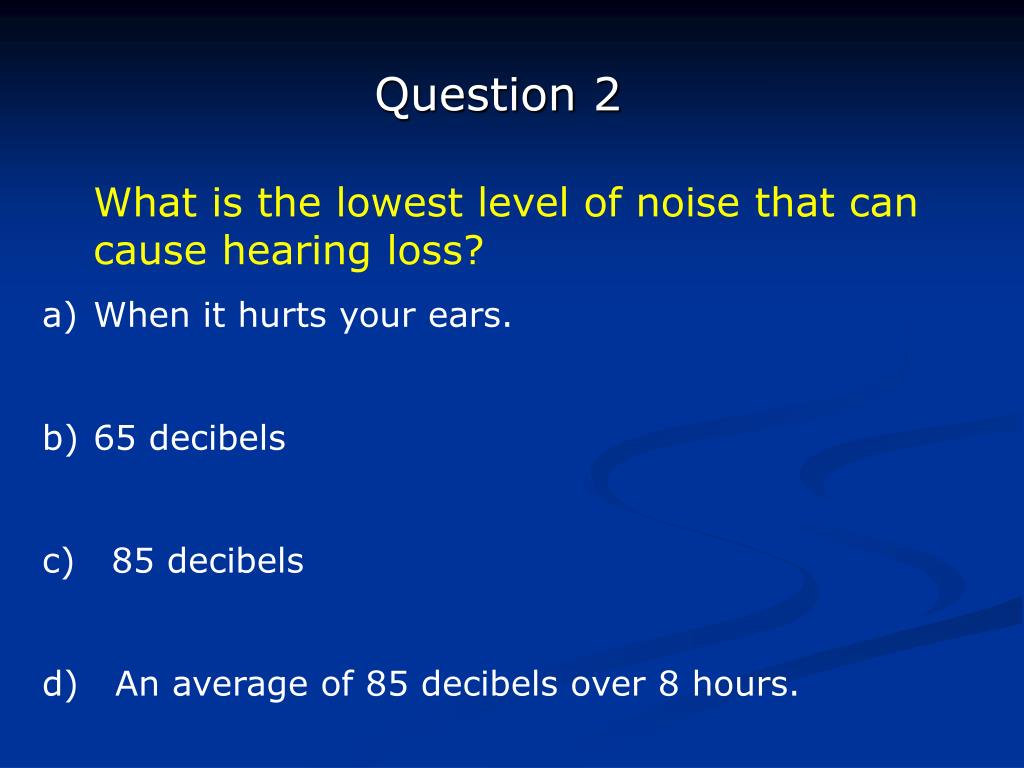 Question 2

What is the lowest level of noise that can cause hearing loss?

a) When it hurts your ears.

b) 65 decibels

c) 85 decibels

d) An average of 85 decibels over 8 hours.